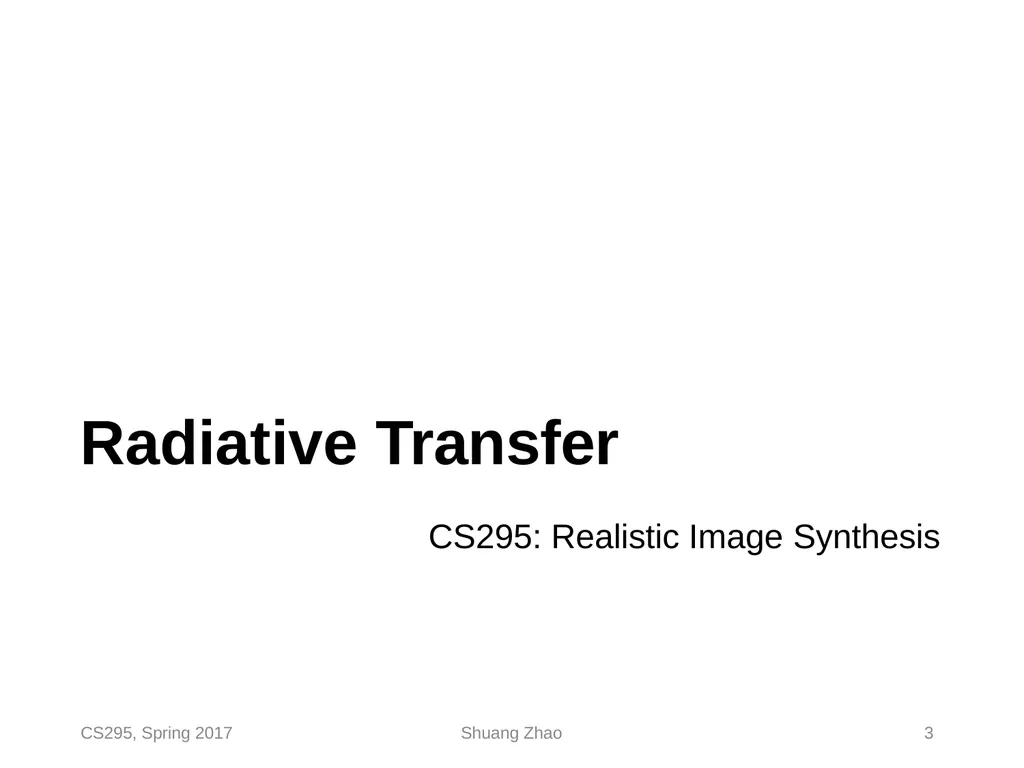 Radiative Transfer

CS295: Realistic Image Synthesis

CS295, Spring 2017

Shuang Zhao

3